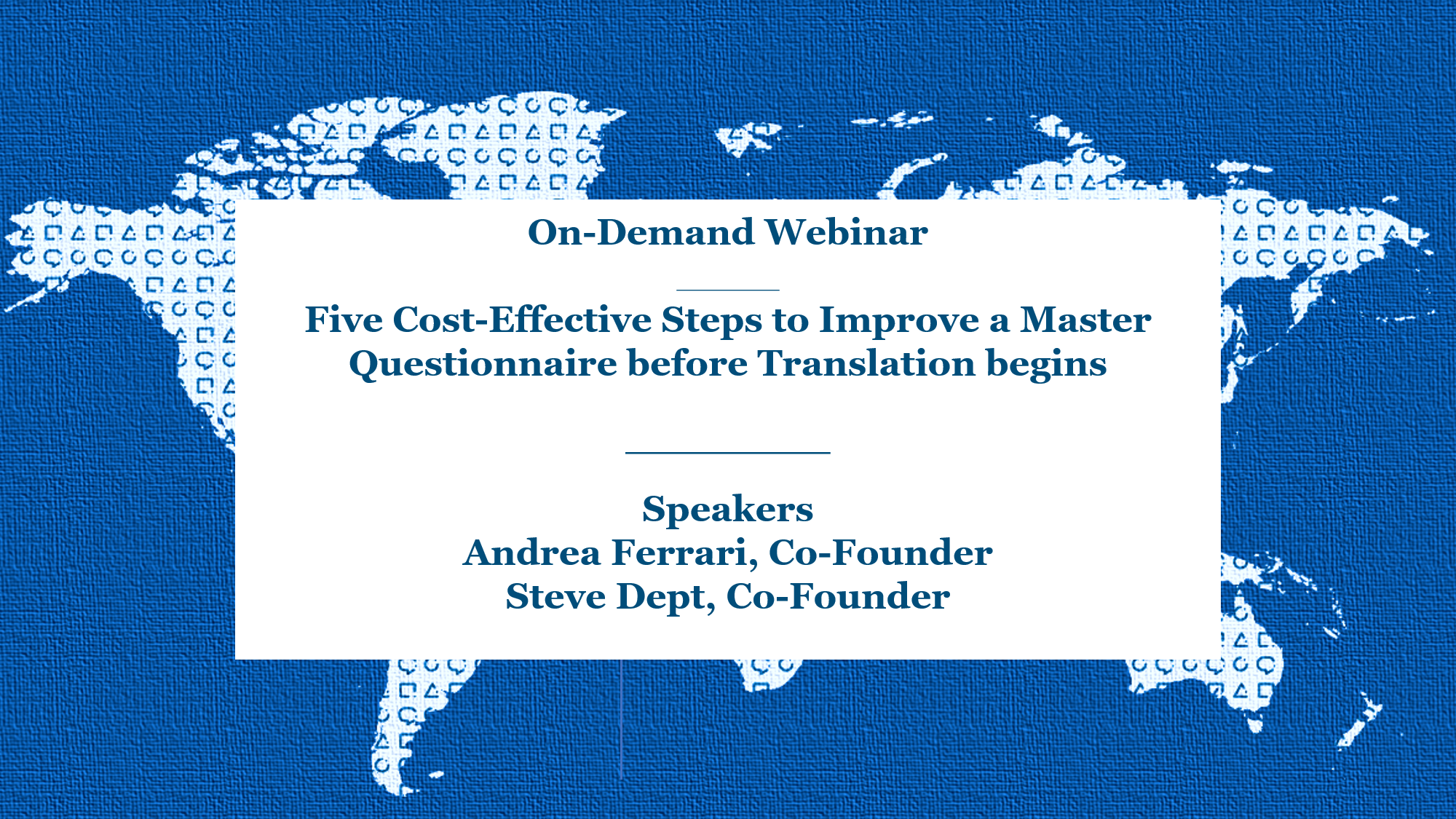 On-Demand Webinar

Five Cost-Effective Steps to Improve a Master Questionnaire before Translation begins

Speakers
Andrea Ferrari, Co-Founder
Steve Dept, Co-Founder